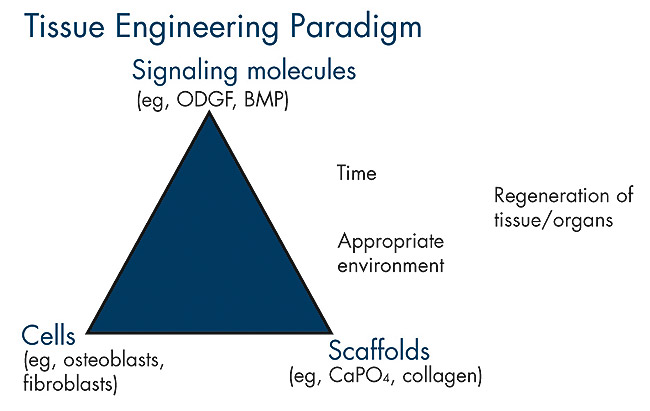 Tissue Engineering Paradigm

Signaling molecules
(eg, ODGF, BMP)

Time

Appropriate environment

Regeneration of tissue/organs

Cells
(eg, osteoblasts, fibroblasts)

Scaffolds
(eg, $CaPO_4$, collagen)